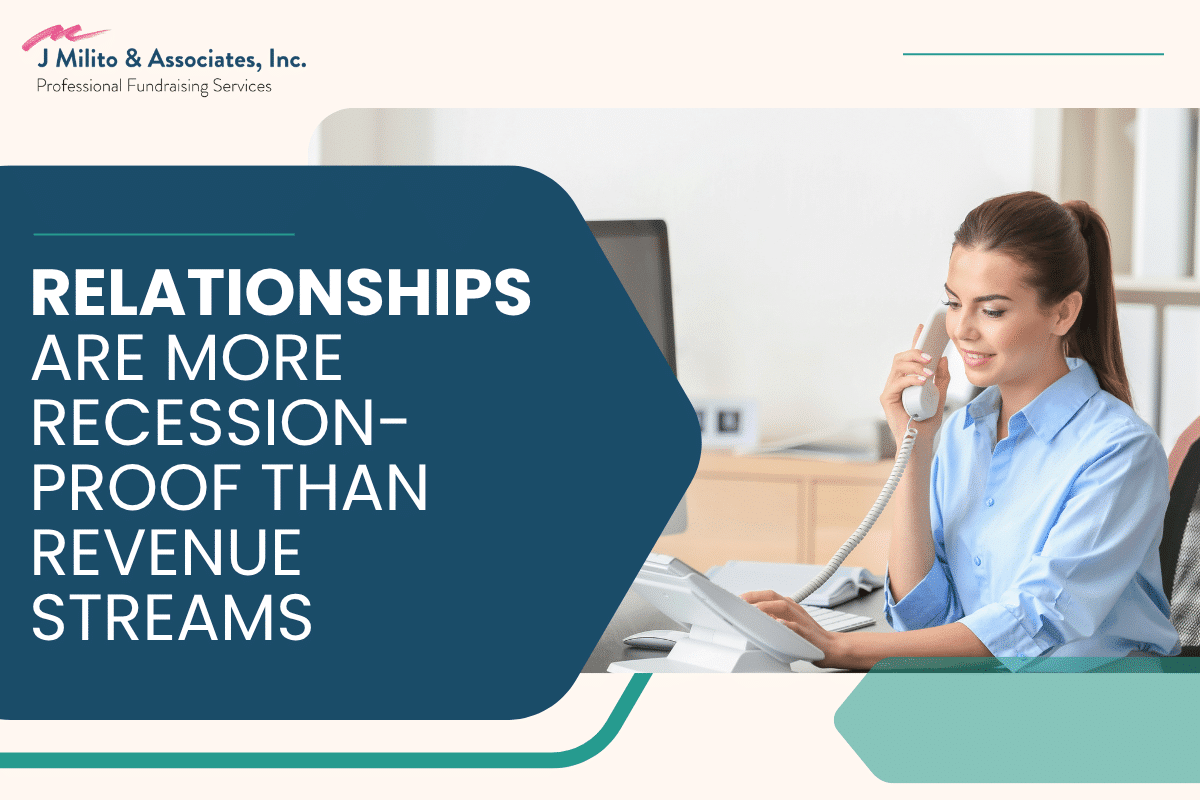 J Milito & Associates, Inc.
Professional Fundraising Services

RELATIONSHIPS ARE MORE RECESSION-PROOF THAN REVENUE STREAMS